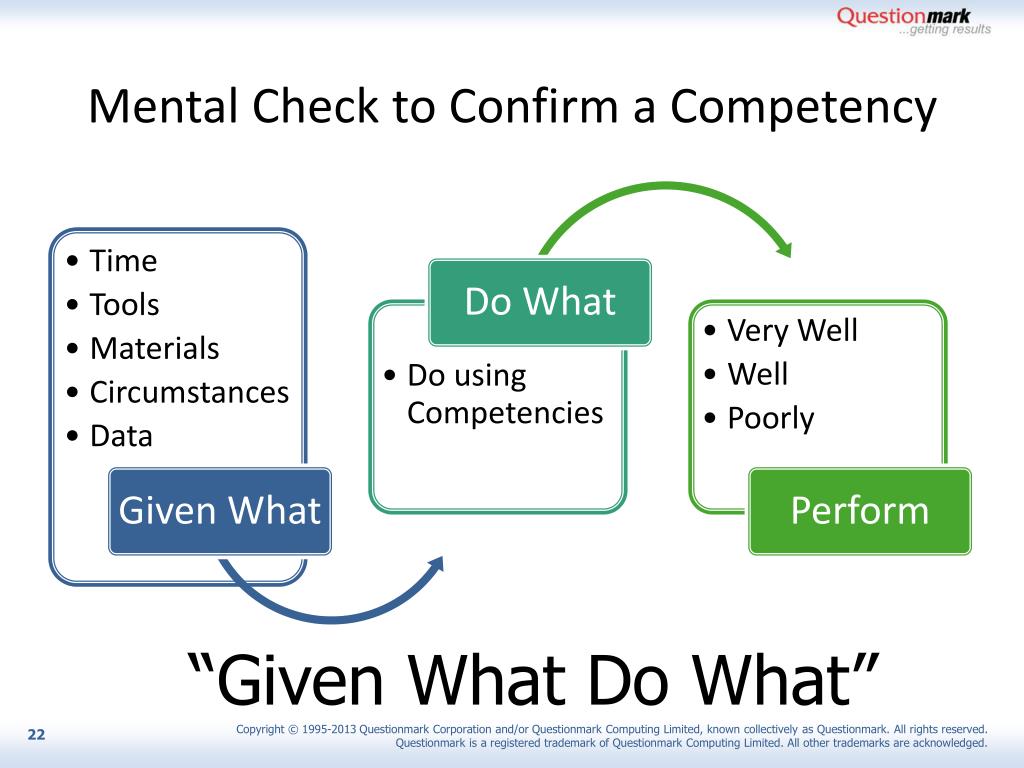 Questionmark
...getting results

Mental Check to Confirm a Competency

• Time
• Tools
• Materials
• Circumstances
• Data

Given What

Do What

• Do using Competencies

• Very Well
• Well
• Poorly

Perform

“Given What Do What”

22

Copyright © 1995-2013 Questionmark Corporation and/or Questionmark Computing Limited, known collectively as Questionmark. All rights reserved. Questionmark is a registered trademark of Questionmark Computing Limited. All other trademarks are acknowledged.